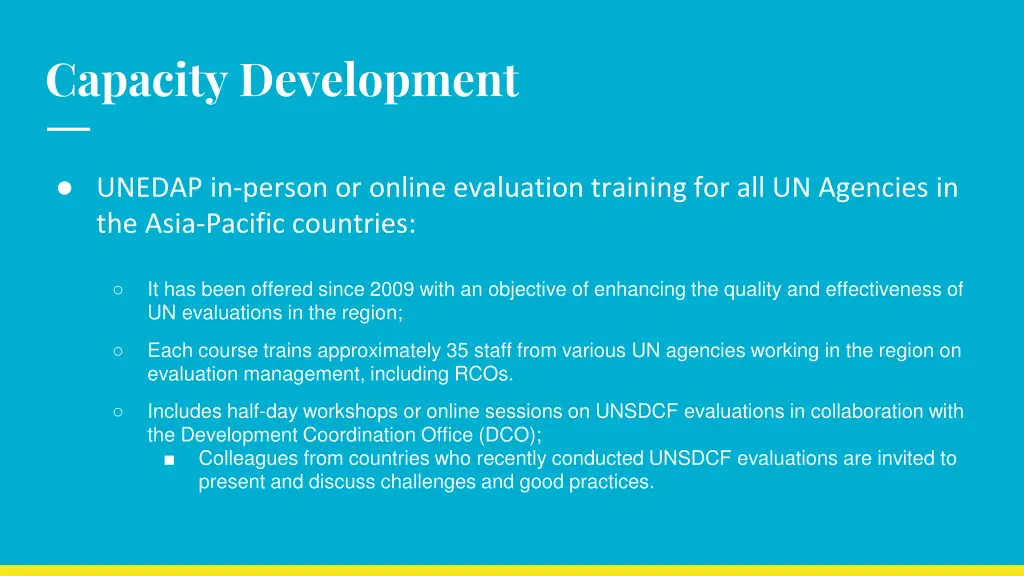 Capacity Development

● UNEDAP in-person or online evaluation training for all UN Agencies in the Asia-Pacific countries:

○ It has been offered since 2009 with an objective of enhancing the quality and effectiveness of UN evaluations in the region;

○ Each course trains approximately 35 staff from various UN agencies working in the region on evaluation management, including RCOs.

○ Includes half-day workshops or online sessions on UNSDCF evaluations in collaboration with the Development Coordination Office (DCO);

■ Colleagues from countries who recently conducted UNSDCF evaluations are invited to present and discuss challenges and good practices.